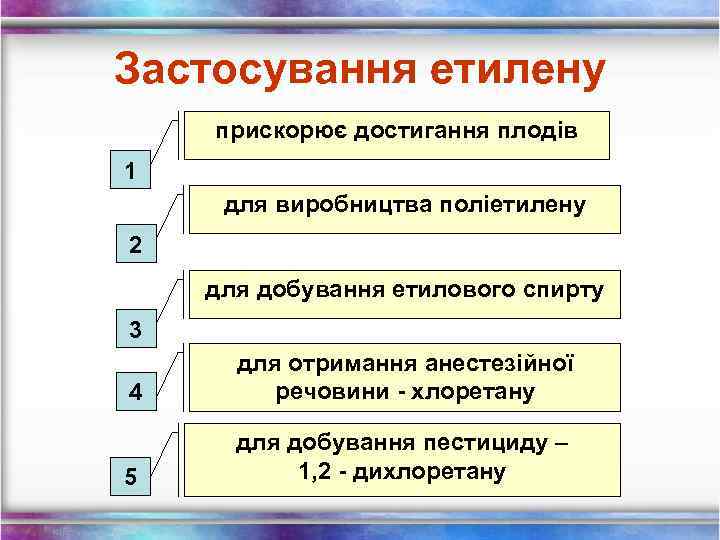 Застосування етилену

1
прискорює достигання плодів

2
для виробництва поліетилену

3
для добування етилового спирту

4
для отримання анестезійної речовини - хлоретану

5
для добування пестициду – 1,2 - дихлоретану